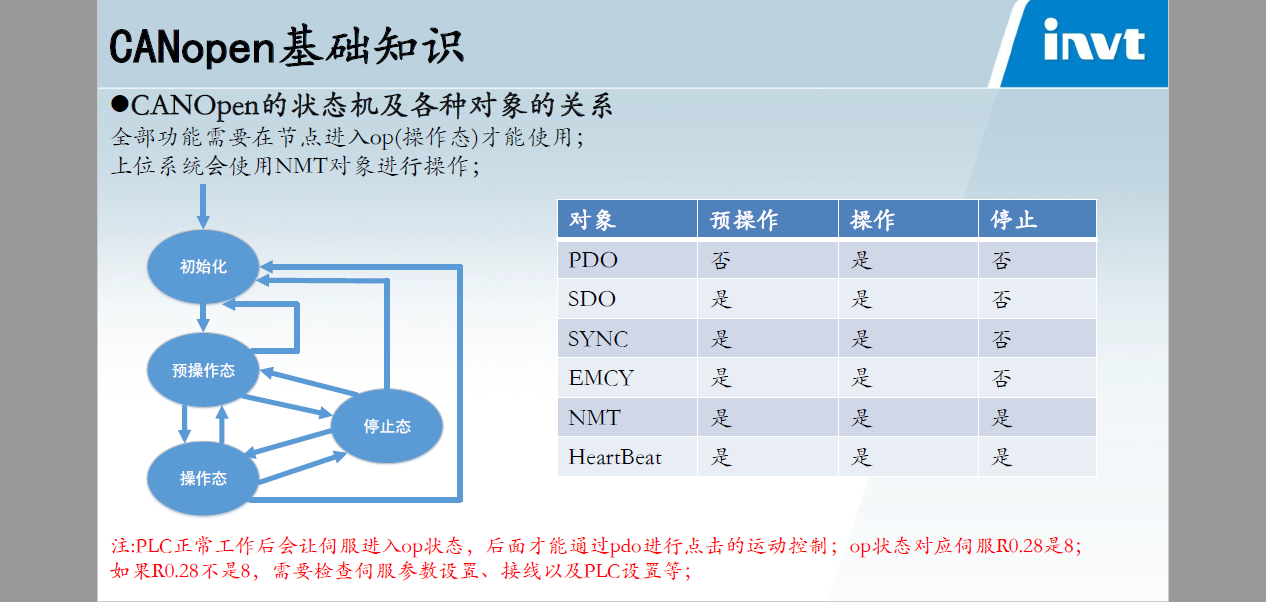 CANopen基础知识

invt

●CANOpen的状态机及各种对象的关系
全部功能需要在节点进入op(操作态)才能使用；
上位系统会使用NMT对象进行操作；

初始化

预操作态

停止态

操作态

| 对象 | 预操作 | 操作 | 停止 |
|---|---|---|---|
| PDO | 否 | 是 | 否 |
| SDO | 是 | 是 | 否 |
| SYNC | 是 | 是 | 否 |
| EMCY | 是 | 是 | 否 |
| NMT | 是 | 是 | 是 |
| HeartBeat | 是 | 是 | 是 |

注:PLC正常工作后会让伺服进入op状态，后面才能通过pdo进行点击的运动控制；op状态对应伺服R0.28是8；如果R0.28不是8，需要检查伺服参数设置、接线以及PLC设置等；